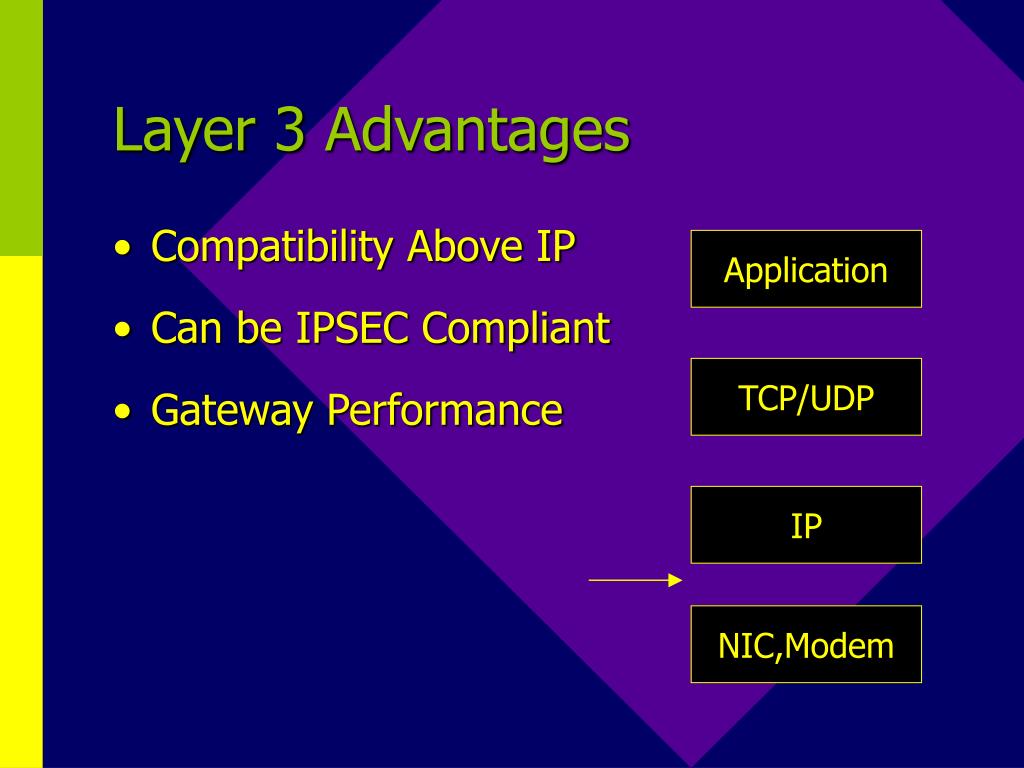 Layer 3 Advantages

• Compatibility Above IP
• Can be IPSEC Compliant
• Gateway Performance

Application

TCP/UDP

IP

NIC,Modem